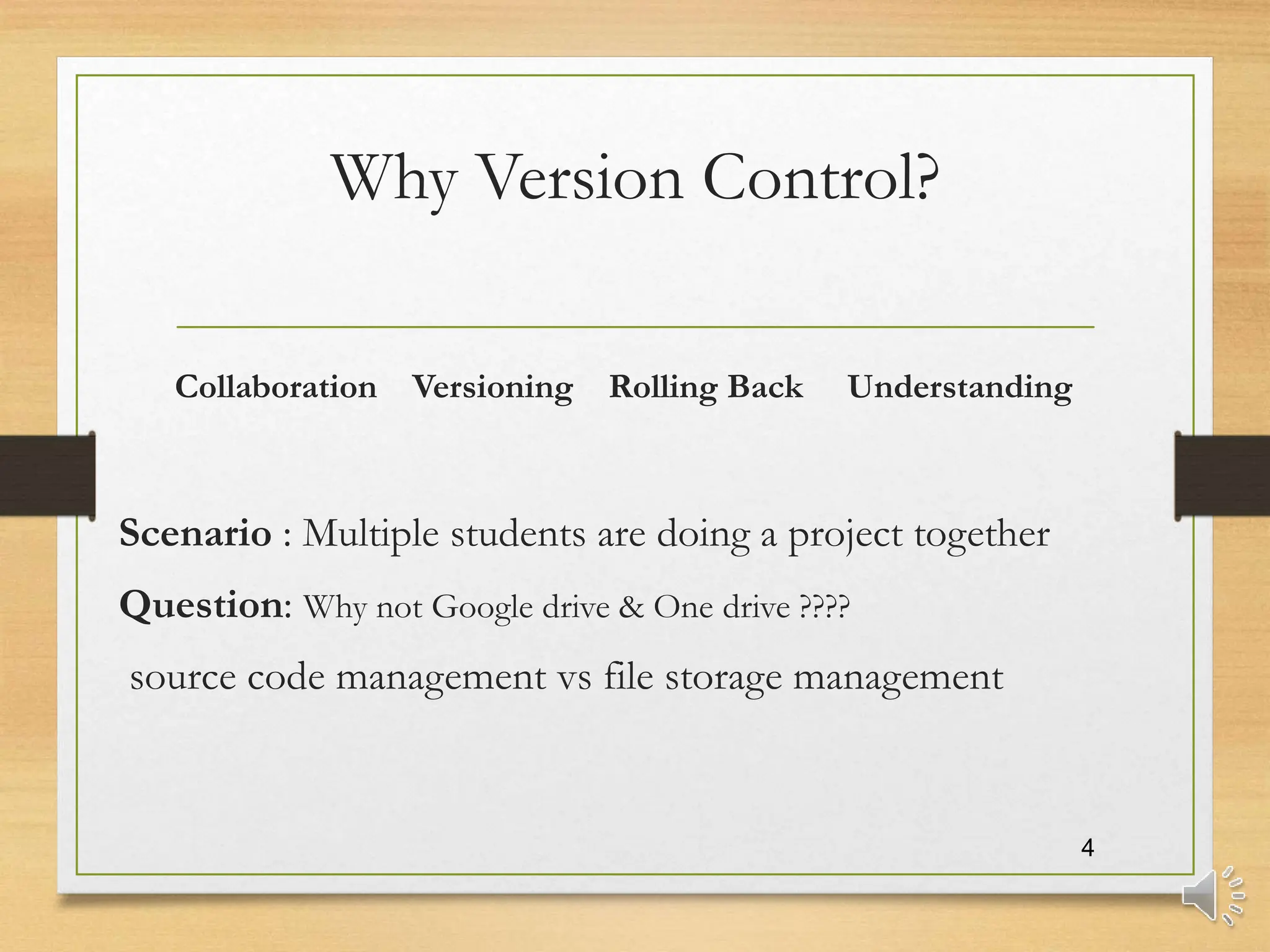 Why Version Control?

Collaboration Versioning Rolling Back Understanding

Scenario : Multiple students are doing a project together

Question: Why not Google drive & One drive ????

source code management vs file storage management

4